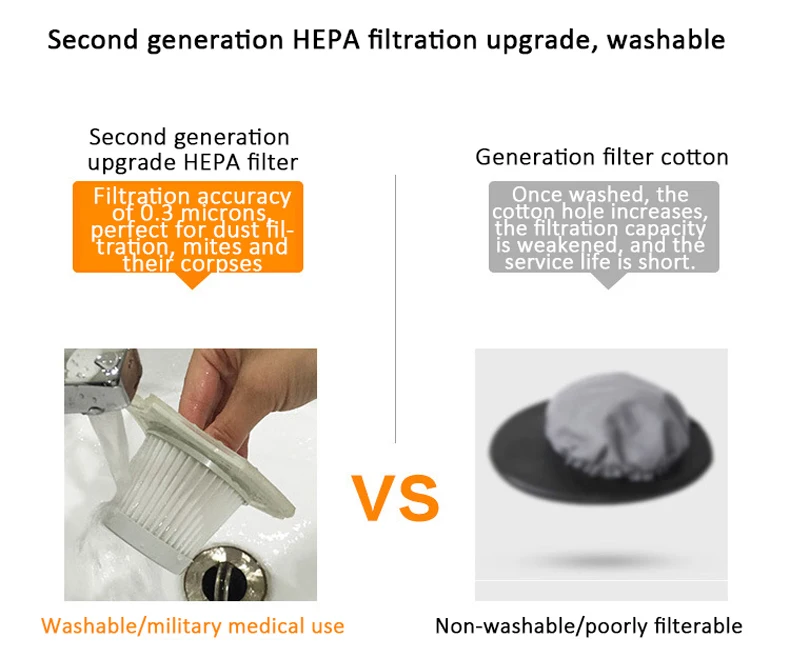 Second generation HEPA filtration upgrade, washable

Second generation upgrade HEPA filter

Filtration accuracy of 0.3 microns, perfect for dust filtration, mites and their corpses

Washable/military medical use

VS

Generation filter cotton

Once washed, the cotton hole increases, the filtration capacity is weakened, and the service life is short.

Non-washable/poorly filterable